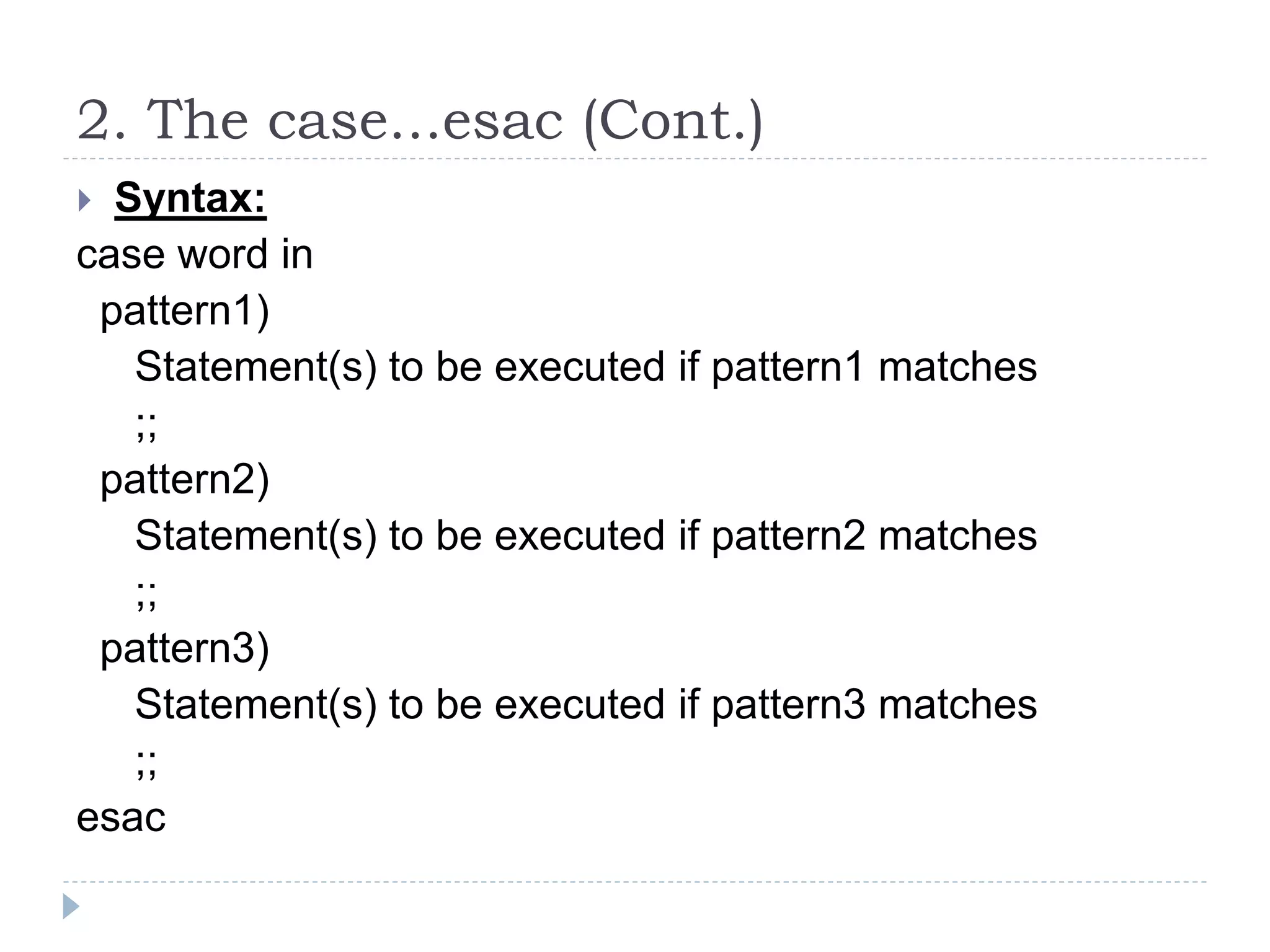 2. The case...esac (Cont.)

Syntax:

case word in
pattern1)
Statement(s) to be executed if pattern1 matches
;;
pattern2)
Statement(s) to be executed if pattern2 matches
;;
pattern3)
Statement(s) to be executed if pattern3 matches
;;
esac